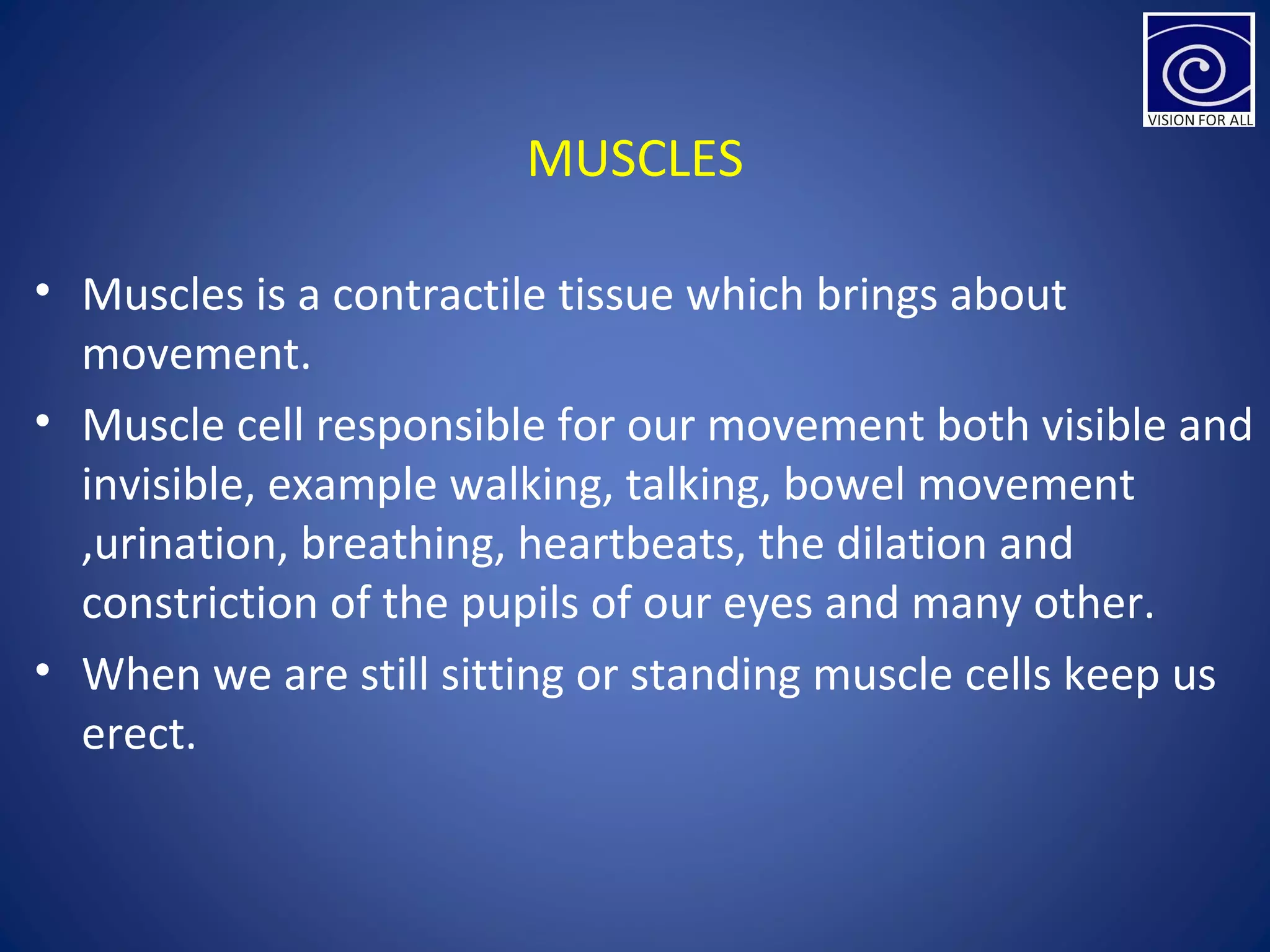 VISION FOR ALL

MUSCLES

• Muscles is a contractile tissue which brings about movement.

• Muscle cell responsible for our movement both visible and invisible, example walking, talking, bowel movement ,urination, breathing, heartbeats, the dilation and constriction of the pupils of our eyes and many other.

• When we are still sitting or standing muscle cells keep us erect.